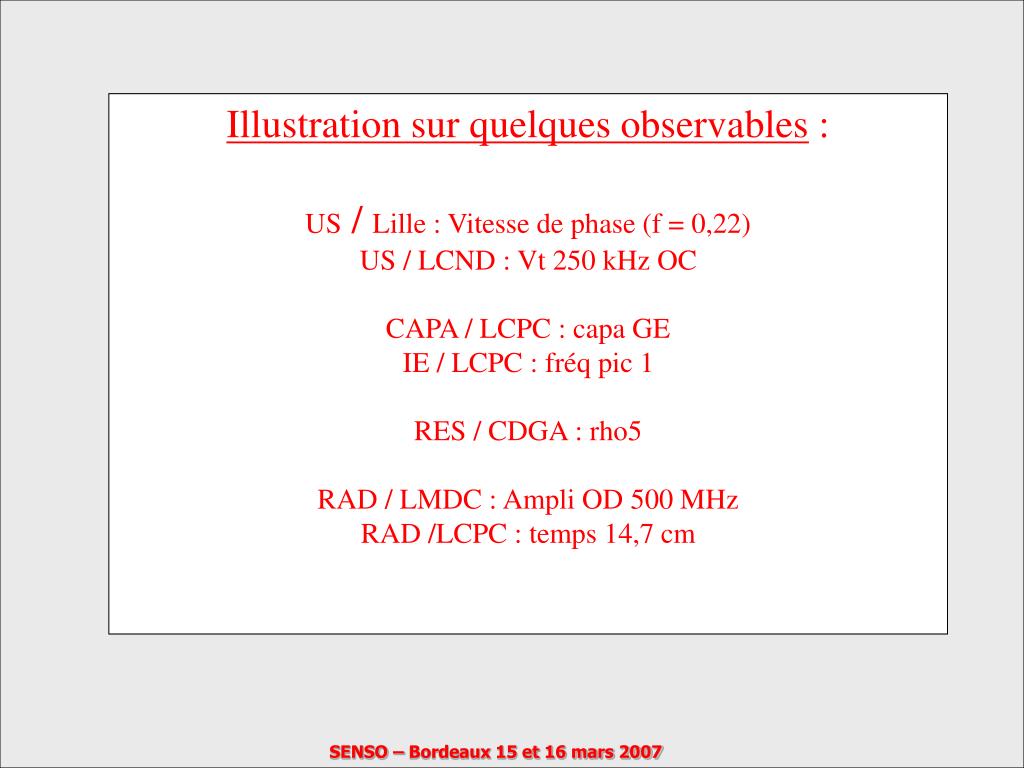 Illustration sur quelques observables :

US / Lille : Vitesse de phase (f = 0,22)
US / LCND : Vt 250 kHz OC

CAPA / LCPC : capa GE
IE / LCPC : fréq pic 1

RES / CDGA : rho5

RAD / LMDC : Ampli OD 500 MHz
RAD /LCPC : temps 14,7 cm

SENSO – Bordeaux 15 et 16 mars 2007